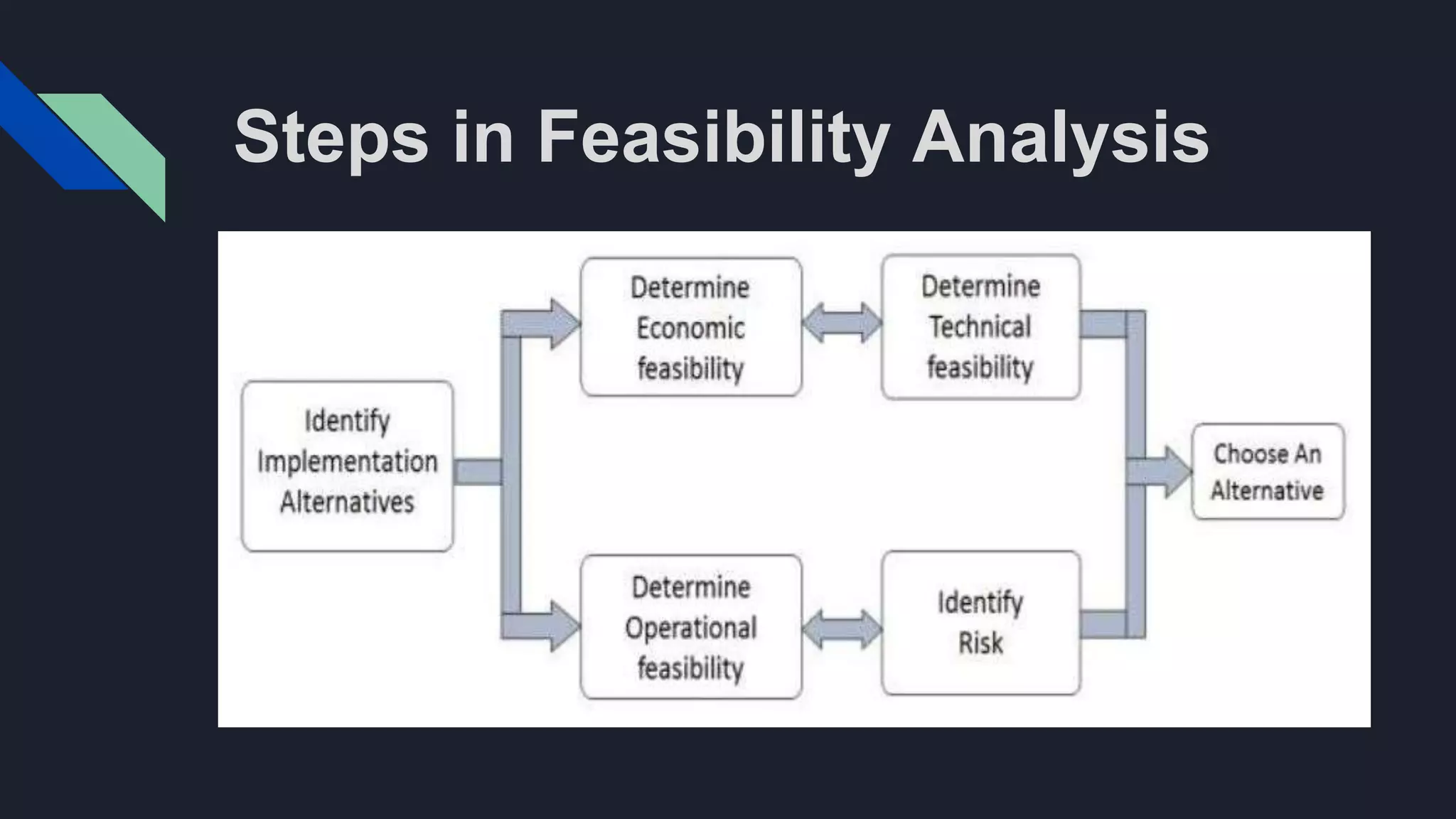 Steps in Feasibility Analysis

Identify Implementation Alternatives

Determine Economic feasibility

Determine Technical feasibility

Determine Operational feasibility

Identify Risk

Choose An Alternative